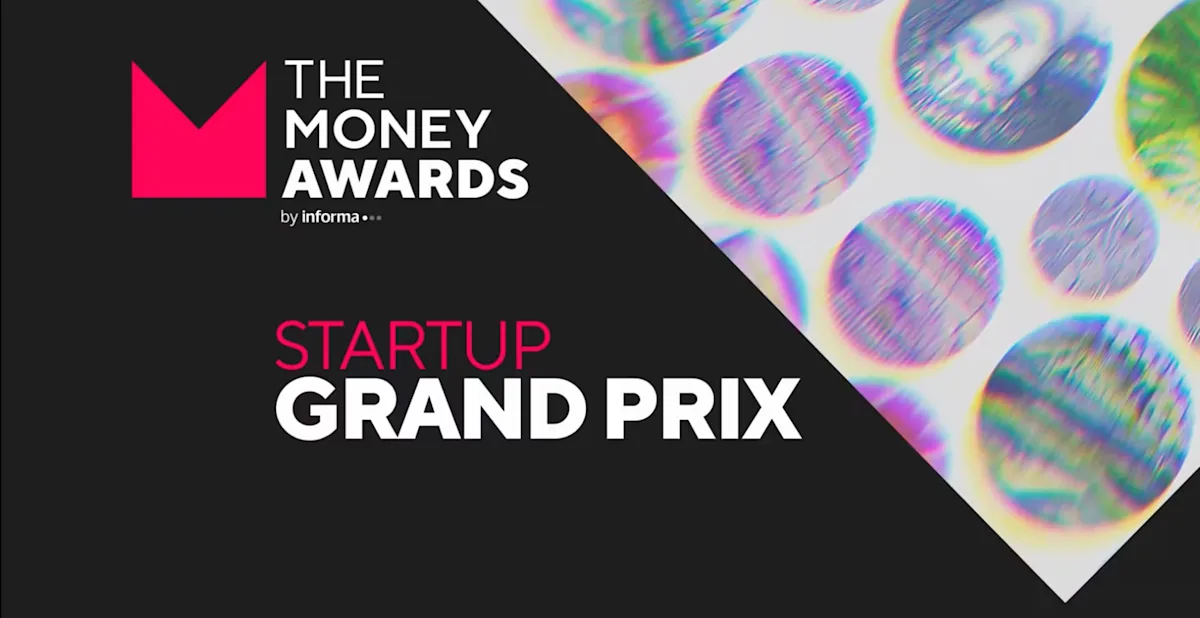 THE MONEY AWARDS
by informa

STARTUP
GRAND PRIX